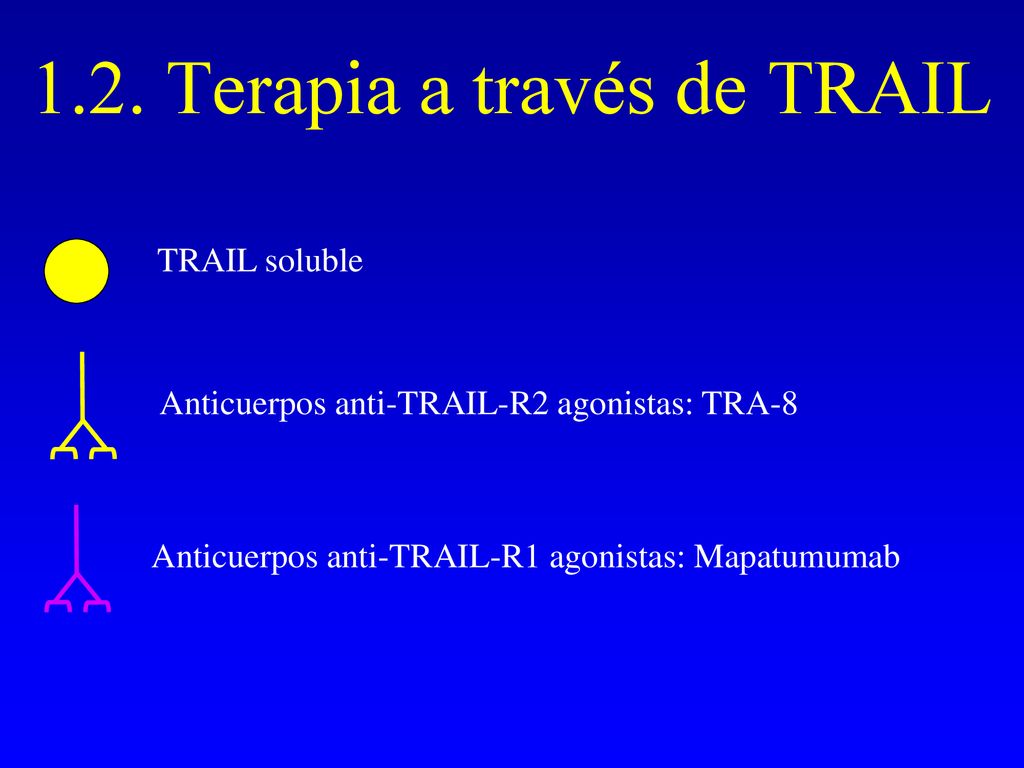 1.2. Terapia a través de TRAIL

TRAIL soluble

Anticuerpos anti-TRAIL-R2 agonistas: TRA-8

Anticuerpos anti-TRAIL-R1 agonistas: Mapatumumab